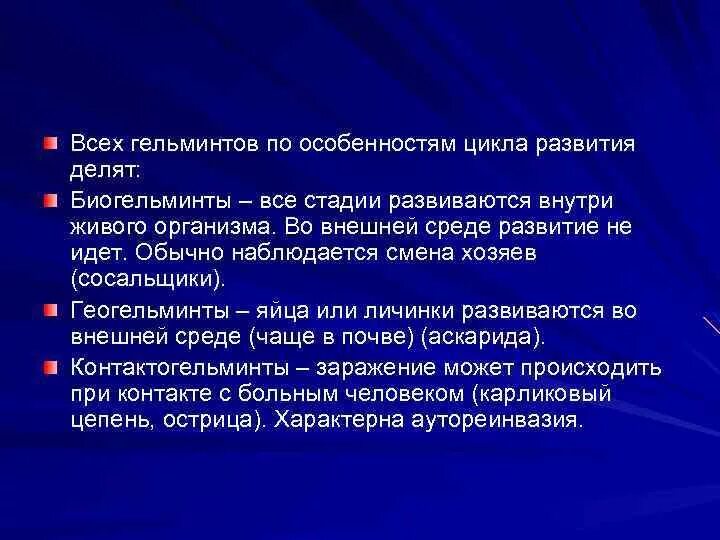 Всех гельминтов по особенностям цикла развития делят:

Биогельминты – все стадии развиваются внутри живого организма. Во внешней среде развитие не идет. Обычно наблюдается смена хозяев (сосальщики).

Геогельминты – яйца или личинки развиваются во внешней среде (чаще в почве) (аскарида).

Контактогельминты – заражение может происходить при контакте с больным человеком (карликовый цепень, острица). Характерна аутореинвазия.